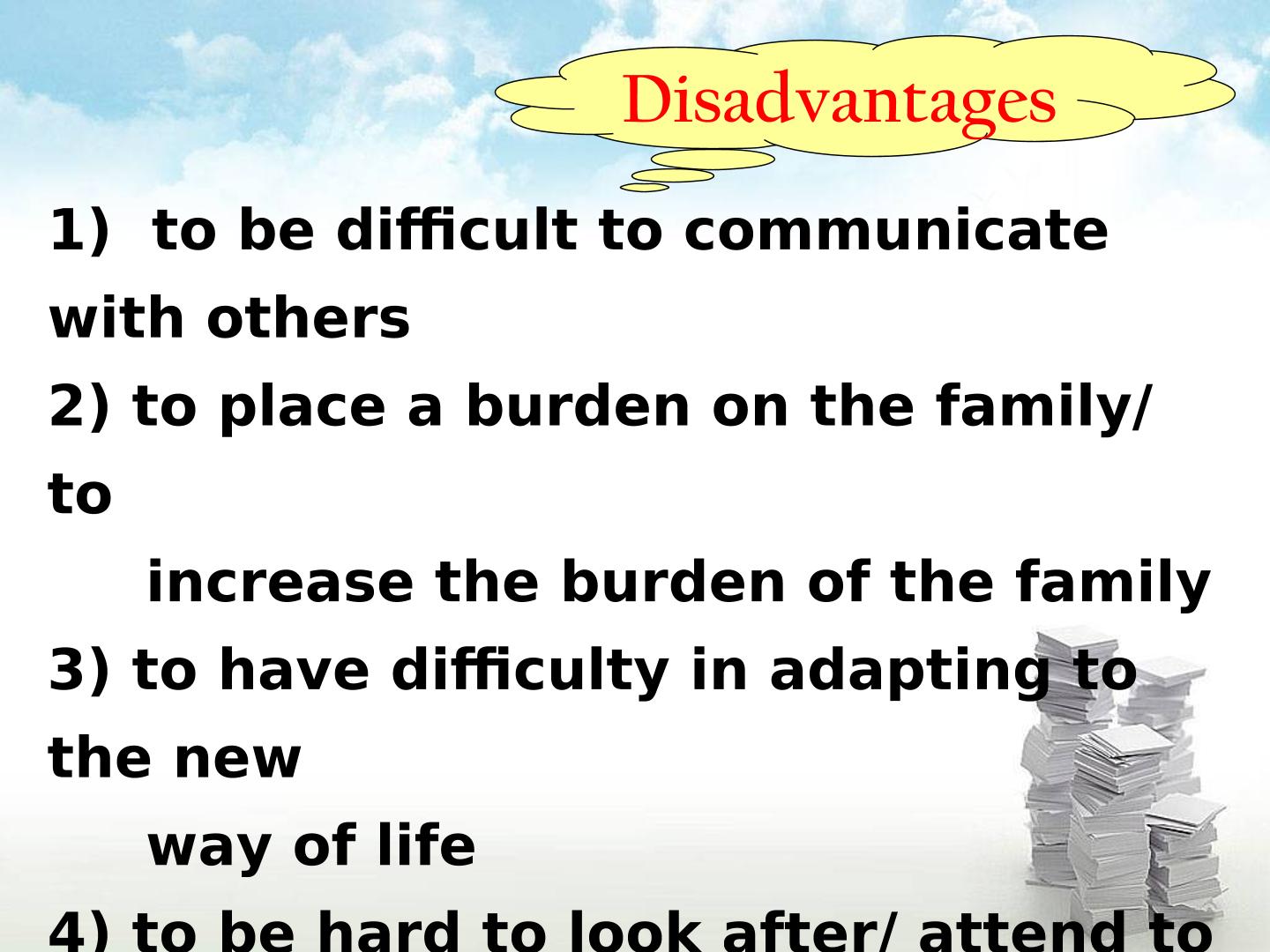 Disadvantages

1) to be difficult to communicate with others

2) to place a burden on the family/ to increase the burden of the family

3) to have difficulty in adapting to the new way of life

4) to be hard to look after/ attend to